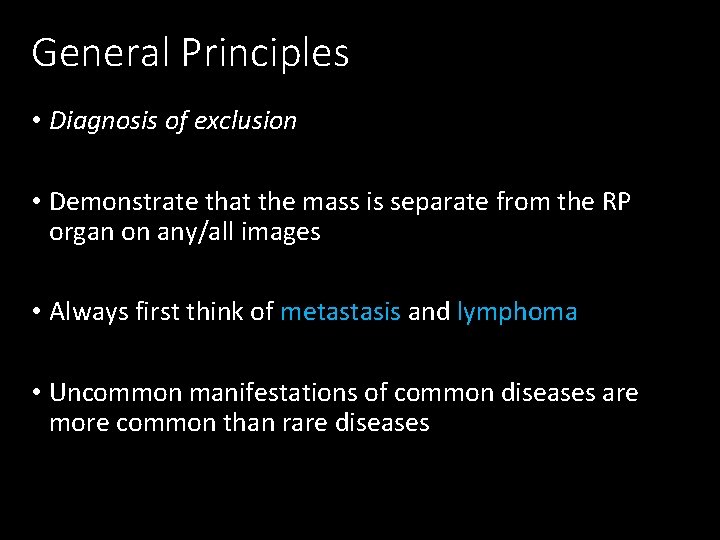 General Principles

• Diagnosis of exclusion

• Demonstrate that the mass is separate from the RP organ on any/all images

• Always first think of metastasis and lymphoma

• Uncommon manifestations of common diseases are more common than rare diseases